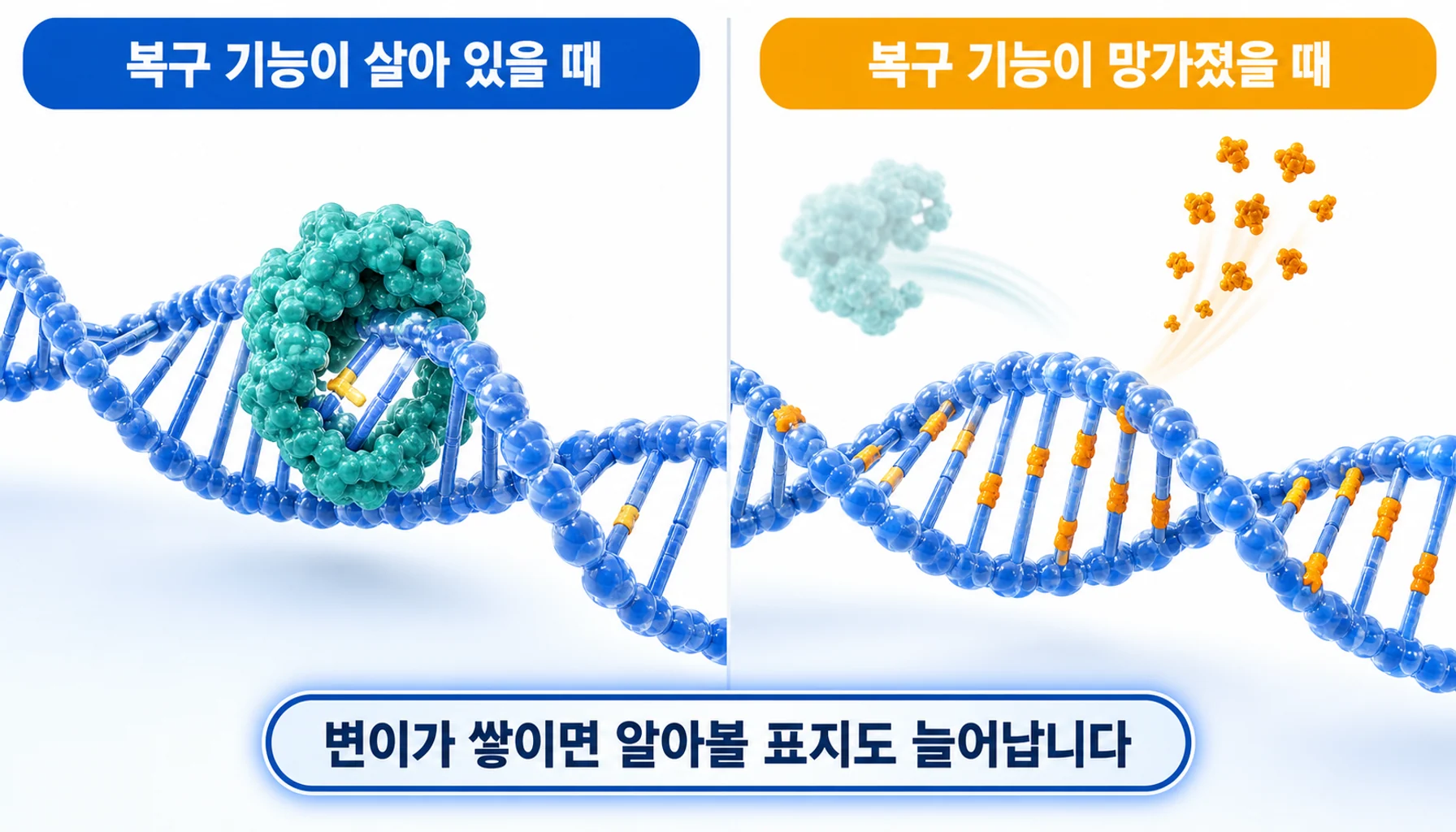 복구 기능이 살아 있을 때

복구 기능이 망가졌을 때

변이가 쌓이면 알아볼 표지도 늘어납니다